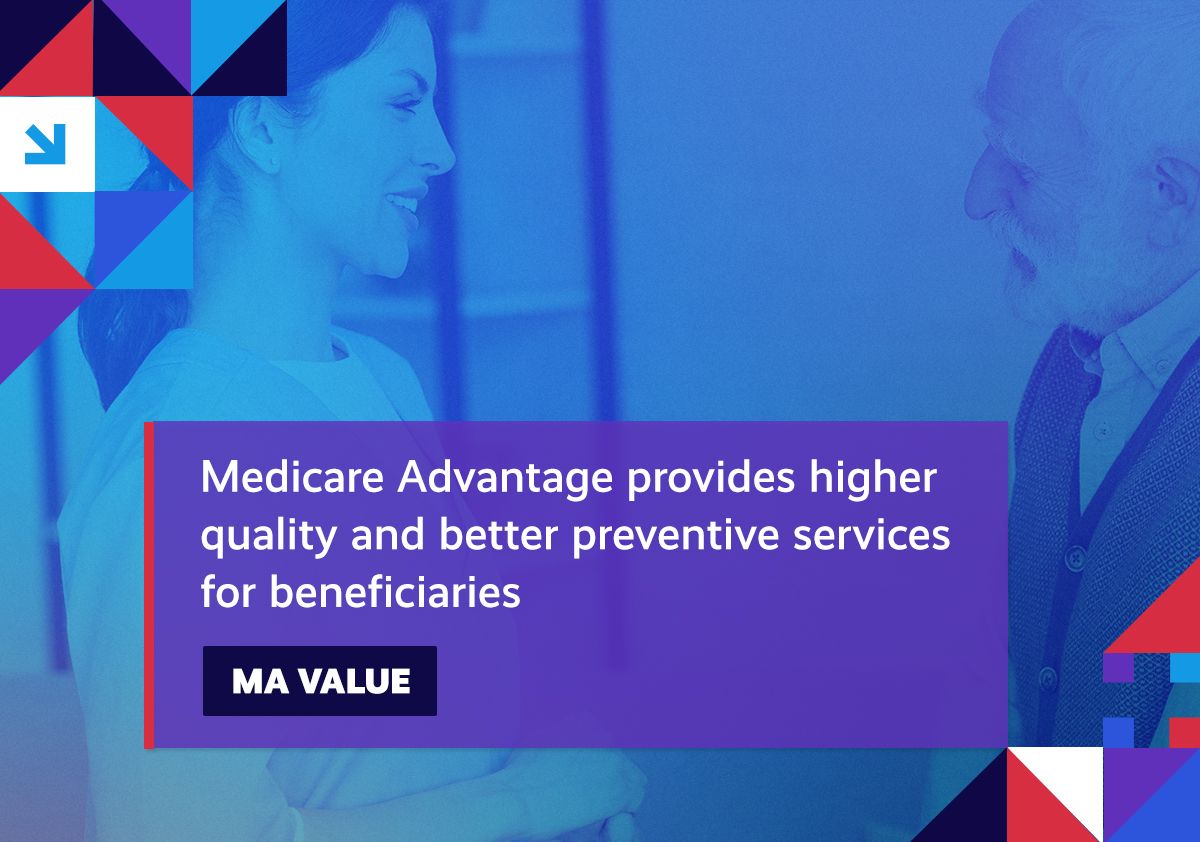 Medicare Advantage provides higher quality and better preventive services for beneficiaries

MA VALUE